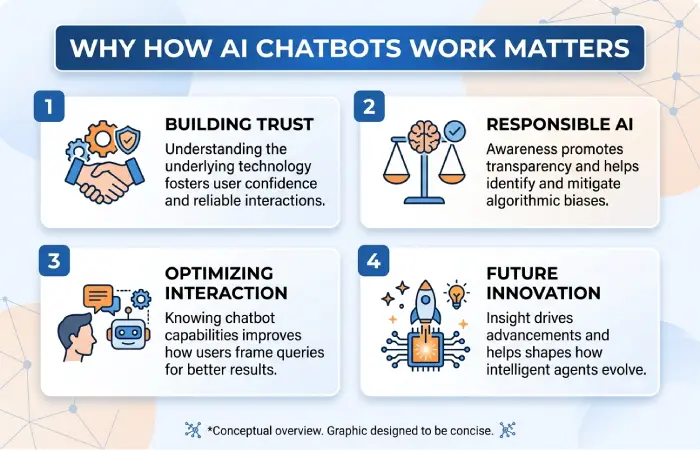 WHY HOW AI CHATBOTS WORK MATTERS

1

BUILDING TRUST

Understanding the underlying technology fosters user confidence and reliable interactions.

2

RESPONSIBLE AI

Awareness promotes transparency and helps identify and mitigate algorithmic biases.

3

OPTIMIZING INTERACTION

Knowing chatbot capabilities improves how users frame queries for better results.

4

FUTURE INNOVATION

Insight drives advancements and helps shapes how intelligent agents evolve.

*Conceptual overview. Graphic designed to be concise.